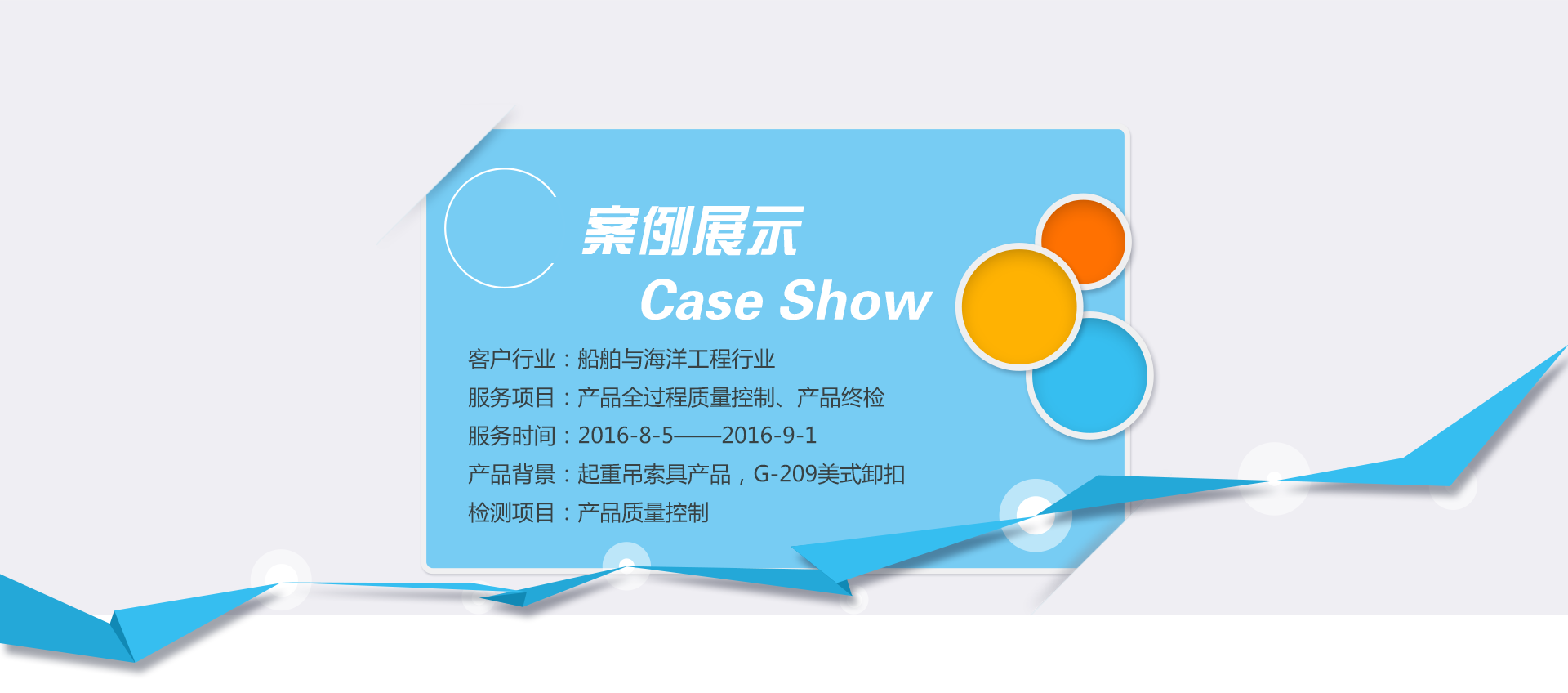 案例展示
Case Show

客户行业：船舶与海洋工程行业
服务项目：产品全过程质量控制、产品终检
服务时间：2016-8-5——2016-9-1
产品背景：起重吊索具产品，G-209美式卸扣
检测项目：产品质量控制